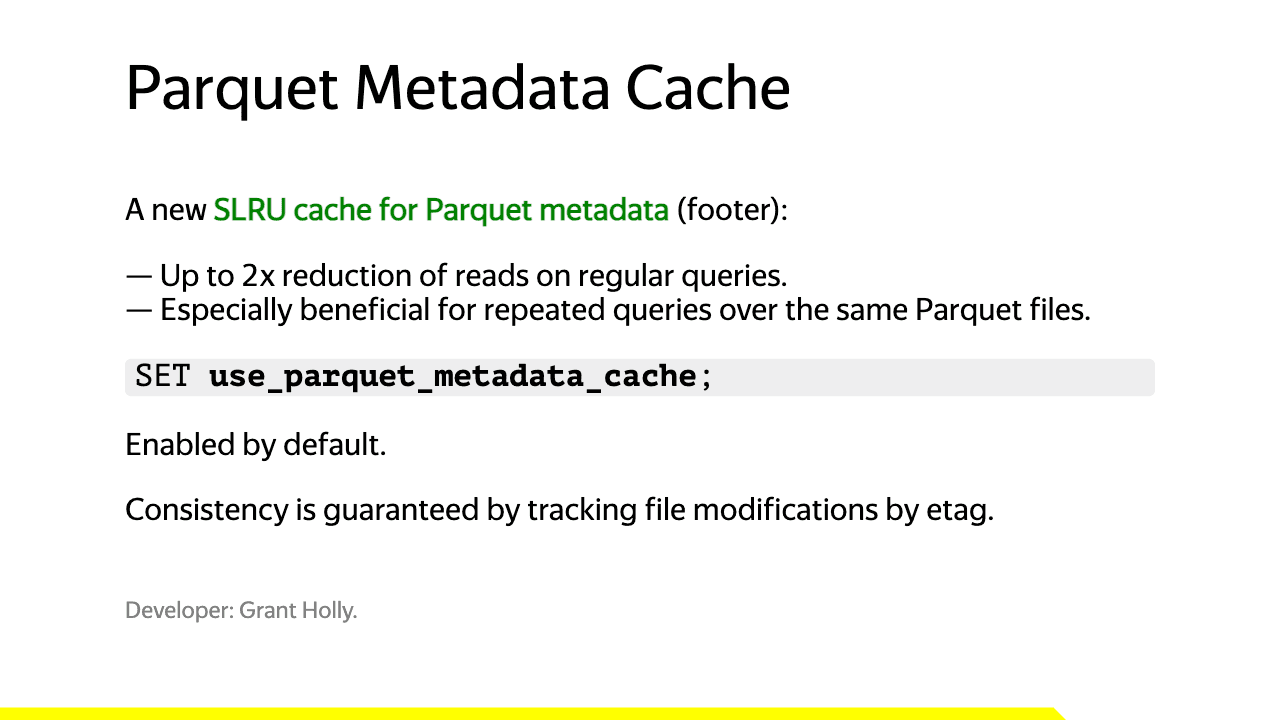 Parquet Metadata Cache

A new SLRU cache for Parquet metadata (footer):

— Up to 2x reduction of reads on regular queries.
— Especially beneficial for repeated queries over the same Parquet files.

SET use_parquet_metadata_cache;

Enabled by default.

Consistency is guaranteed by tracking file modifications by etag.

Developer: Grant Holly.